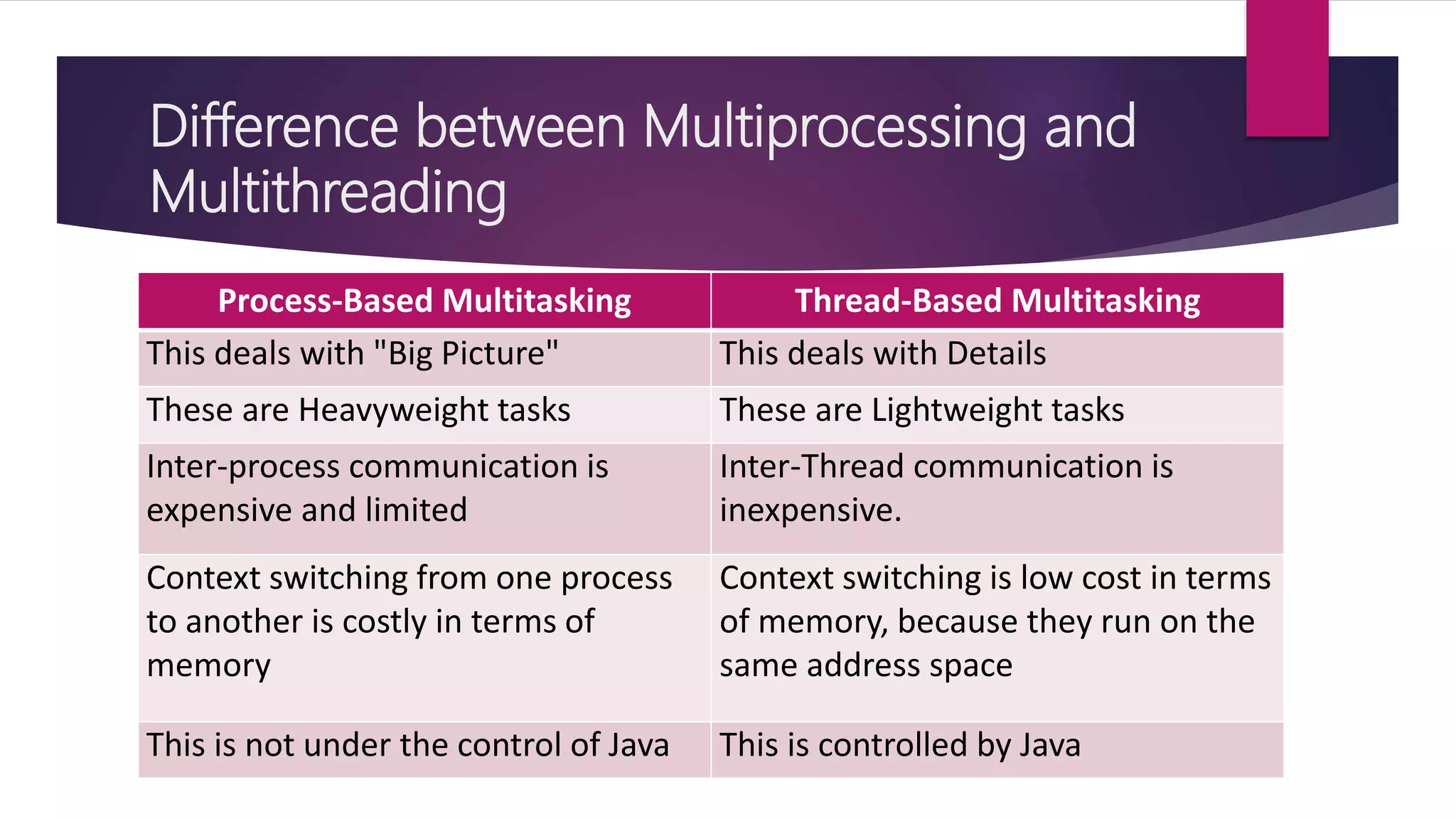 Difference between Multiprocessing and Multithreading

| Process-Based Multitasking | Thread-Based Multitasking |
|---|---|
| This deals with "Big Picture" | This deals with Details |
| These are Heavyweight tasks | These are Lightweight tasks |
| Inter-process communication is expensive and limited | Inter-Thread communication is inexpensive. |
| Context switching from one process to another is costly in terms of memory | Context switching is low cost in terms of memory, because they run on the same address space |
| This is not under the control of Java | This is controlled by Java |